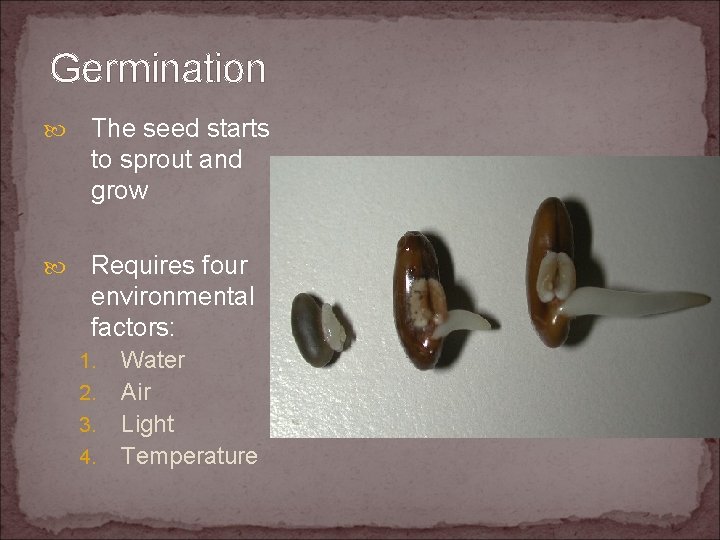 Germination

The seed starts to sprout and grow

Requires four environmental factors:
1. Water
2. Air
3. Light
4. Temperature